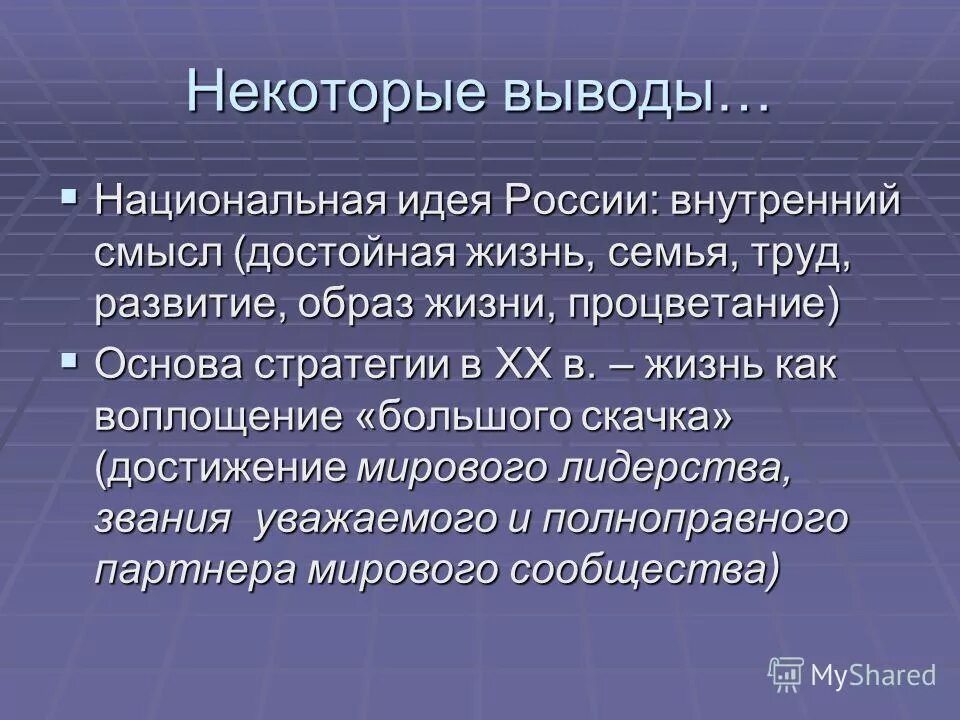 Некоторые выводы…

▪ Национальная идея России: внутренний смысл (достойная жизнь, семья, труд, развитие, образ жизни, процветание)

▪ Основа стратегии в XX в. – жизнь как воплощение «большого скачка» (достижение мирового лидерства, звания уважаемого и полноправного партнера мирового сообщества)

MyShared